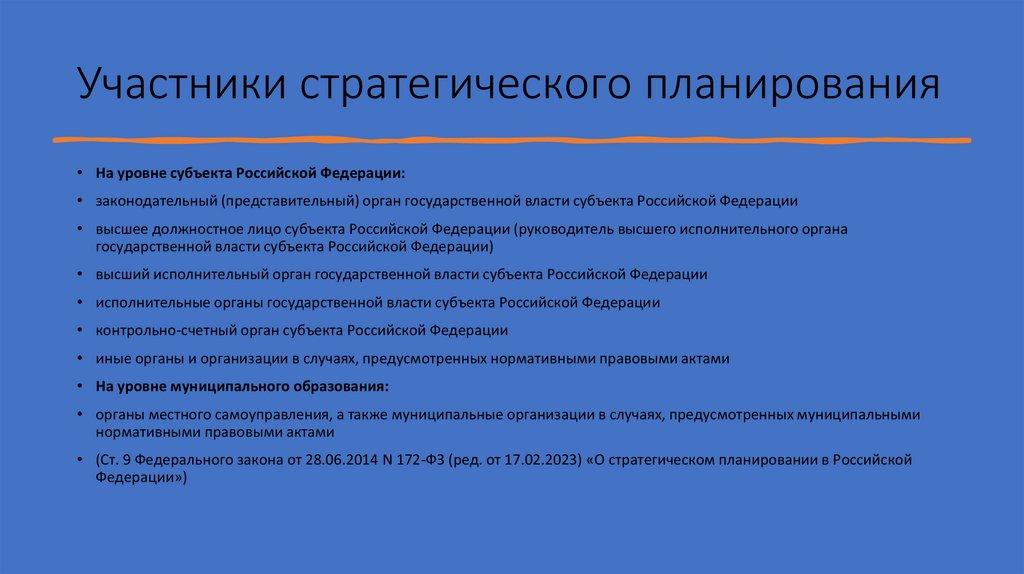 Участники стратегического планирования

• На уровне субъекта Российской Федерации:
• законодательный (представительный) орган государственной власти субъекта Российской Федерации
• высшее должностное лицо субъекта Российской Федерации (руководитель высшего исполнительного органа государственной власти субъекта Российской Федерации)
• высший исполнительный орган государственной власти субъекта Российской Федерации
• исполнительные органы государственной власти субъекта Российской Федерации
• контрольно-счетный орган субъекта Российской Федерации
• иные органы и организации в случаях, предусмотренных нормативными правовыми актами
• На уровне муниципального образования:
• органы местного самоуправления, а также муниципальные организации в случаях, предусмотренных муниципальными нормативными правовыми актами
• (Ст. 9 Федерального закона от 28.06.2014 N 172-ФЗ (ред. от 17.02.2023) «О стратегическом планировании в Российской Федерации»)